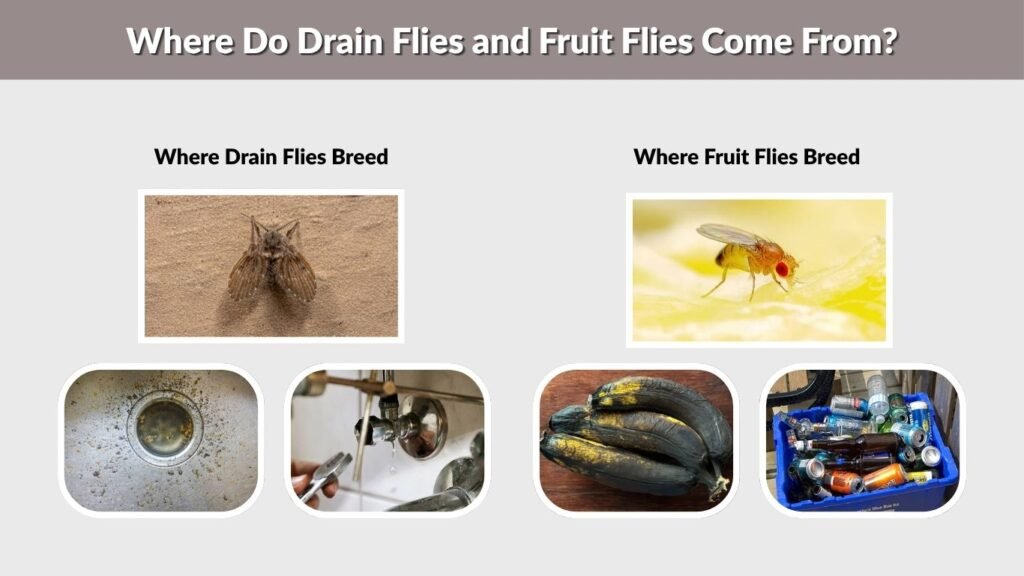 Where Do Drain Flies and Fruit Flies Come From?

Where Drain Flies Breed

Where Fruit Flies Breed